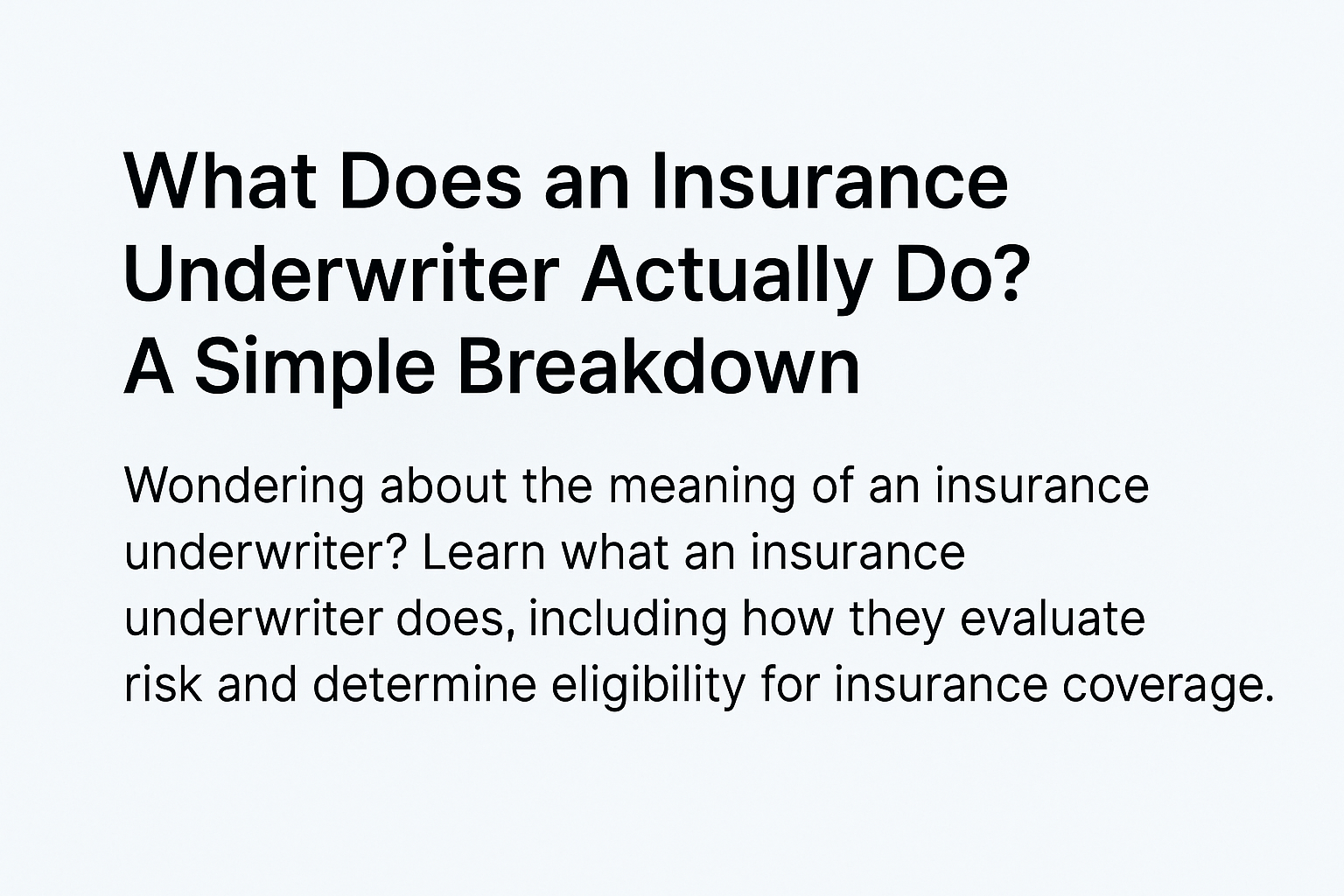 What Does an Insurance Underwriter Actually Do? A Simple Breakdown

Wondering about the meaning of an insurance underwriter? Learn what an insurance underwriter does, including how they evaluate risk and determine eligibility for insurance coverage.